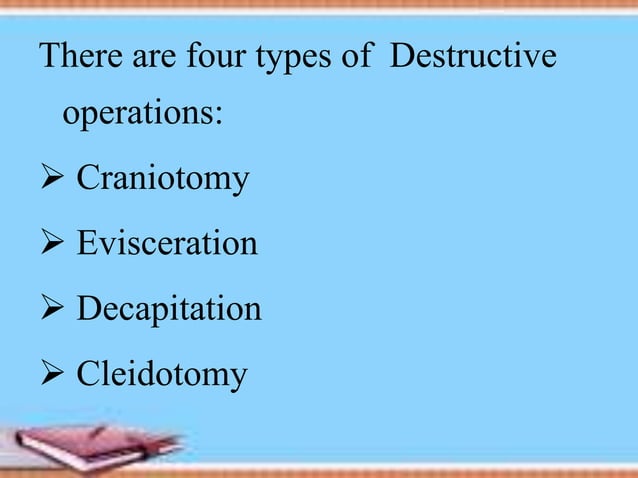 There are four types of Destructive operations:

➢ Craniotomy

➢ Evisceration

➢ Decapitation

➢ Cleidotomy